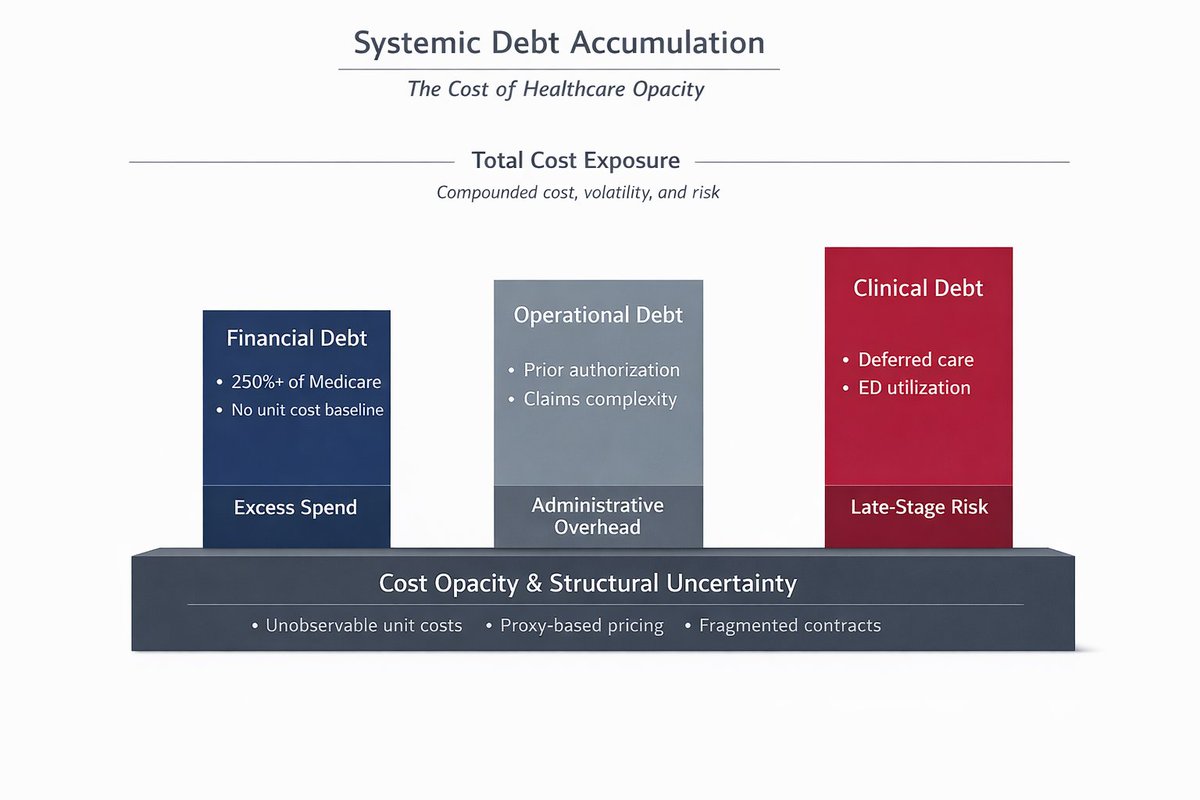 Systemic Debt Accumulation

The Cost of Healthcare Opacity

Total Cost Exposure

Compounded cost, volatility, and risk

Financial Debt

• 250%+ of Medicare
• No unit cost baseline

Excess Spend

Operational Debt

• Prior authorization
• Claims complexity

Administrative Overhead

Clinical Debt

• Deferred care
• ED utilization

Late-Stage Risk

Cost Opacity & Structural Uncertainty

• Unobservable unit costs • Proxy-based pricing • Fragmented contracts